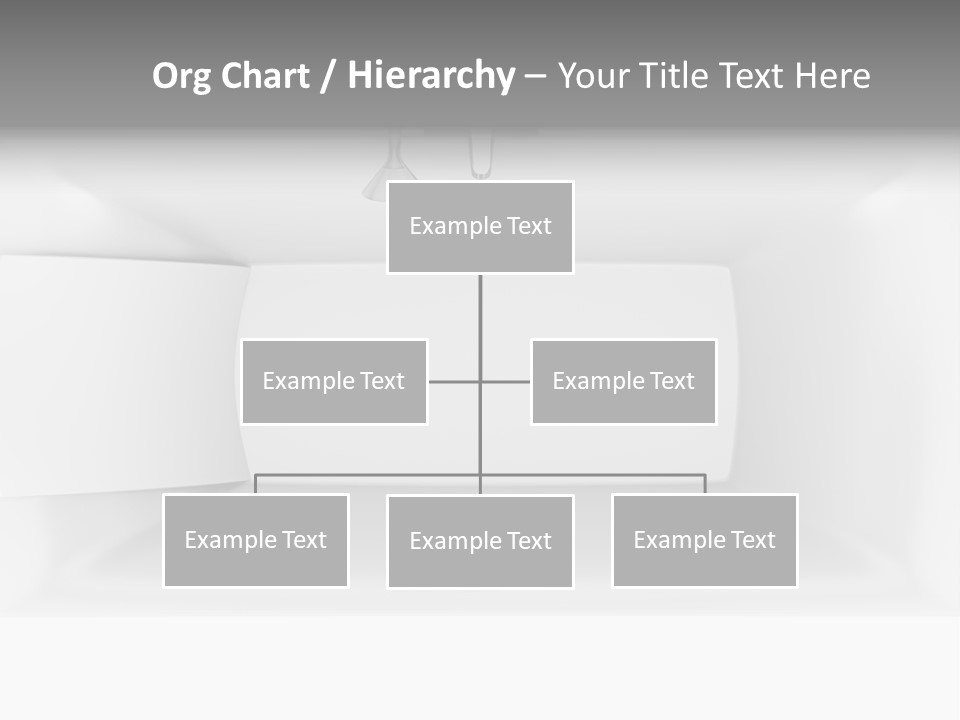 Org Chart / Hierarchy – Your Title Text Here

Example Text

Example Text

Example Text

Example Text

Example Text

Example Text